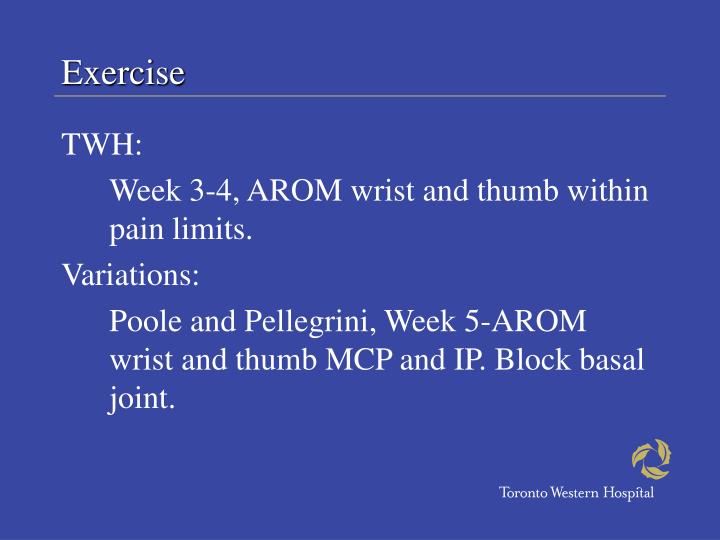 Exercise

TWH:

Week 3-4, AROM wrist and thumb within pain limits.

Variations:

Poole and Pellegrini, Week 5-AROM wrist and thumb MCP and IP. Block basal joint.

Toronto Western Hospital